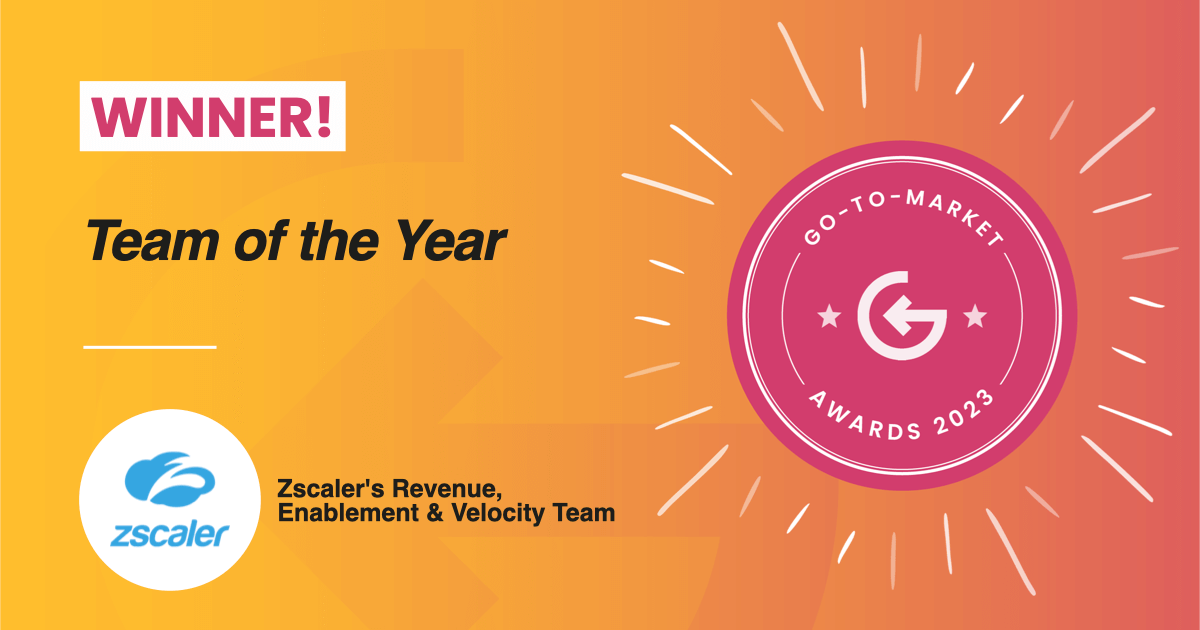 WINNER!

Team of the Year

zscaler

Zscaler's Revenue, Enablement & Velocity Team

GO-TO-MARKET

AWARDS 2023